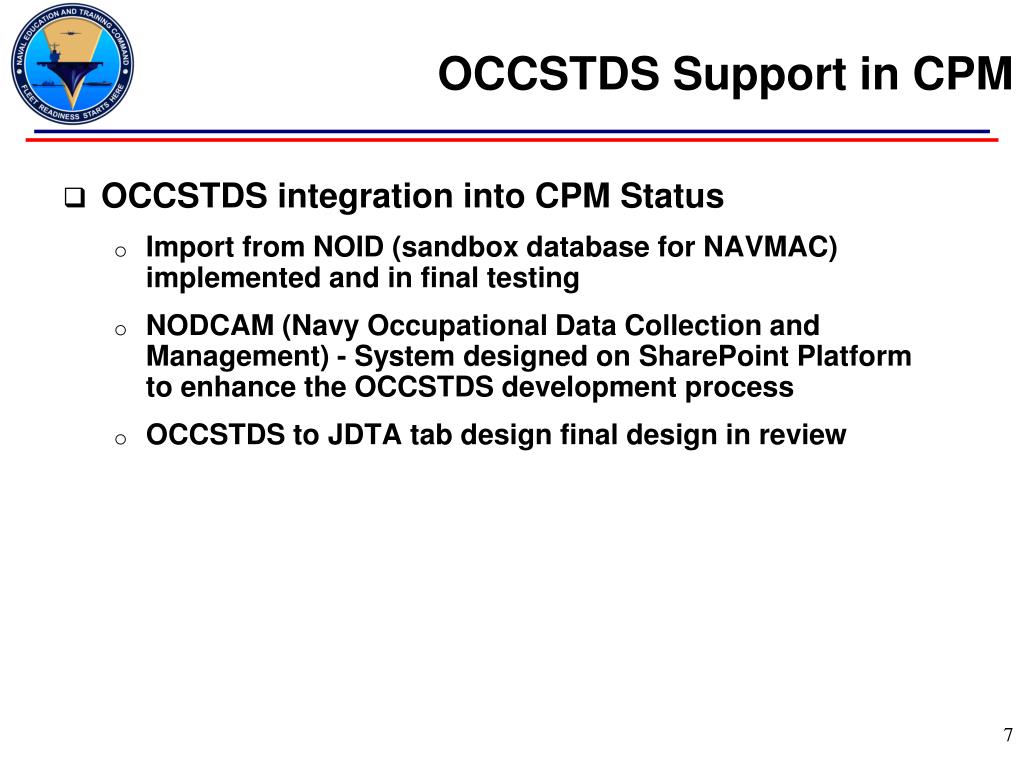 NAVAL EDUCATION AND TRAINING COMMAND
FLEET READINESS STARTS HERE

OCCSTDS Support in CPM

❑ OCCSTDS integration into CPM Status

o Import from NOID (sandbox database for NAVMAC) implemented and in final testing

o NODCAM (Navy Occupational Data Collection and Management) - System designed on SharePoint Platform to enhance the OCCSTDS development process

o OCCSTDS to JDTA tab design final design in review

7